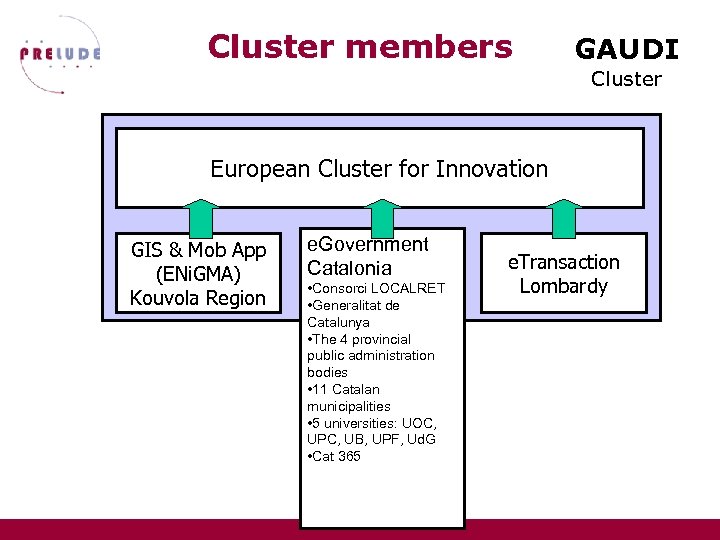 PRELUDE

Cluster members

GAUDI
Cluster

European Cluster for Innovation

GIS & Mob App (ENiGMA) Kouvola Region

eGovernment Catalonia
•Consorci LOCALRET
•Generalitat de Catalunya
•The 4 provincial public administration bodies
•11 Catalan municipalities
•5 universities: UOC, UPC, UB, UPF, UdG
•Cat 365

eTransaction Lombardy